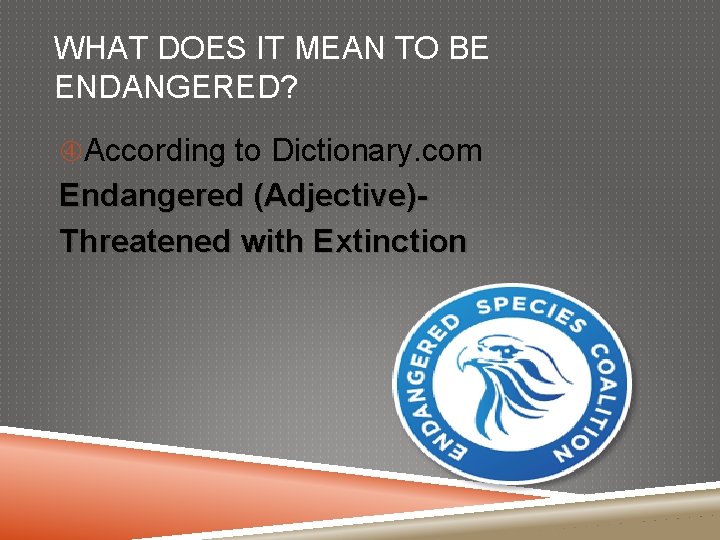 WHAT DOES IT MEAN TO BE ENDANGERED?

According to Dictionary.com

Endangered (Adjective)-

Threatened with Extinction

ENDANGERED SPECIES COALITION